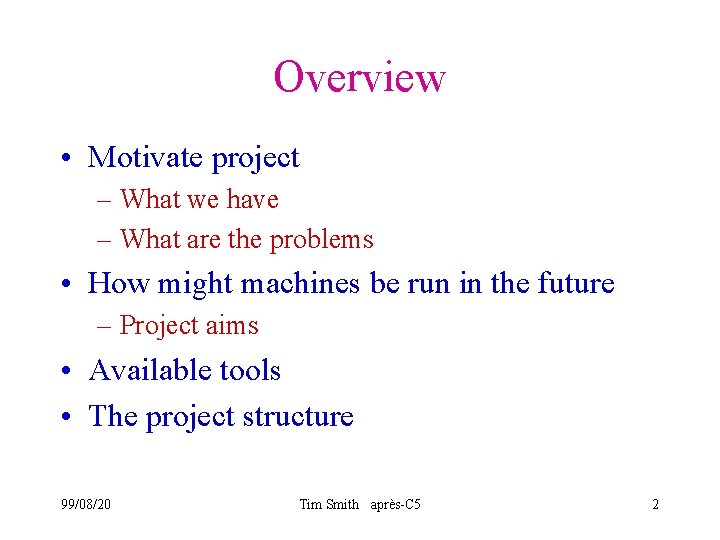 Overview

• Motivate project
– What we have
– What are the problems
• How might machines be run in the future
– Project aims
• Available tools
• The project structure

99/08/20 Tim Smith après-C5 2